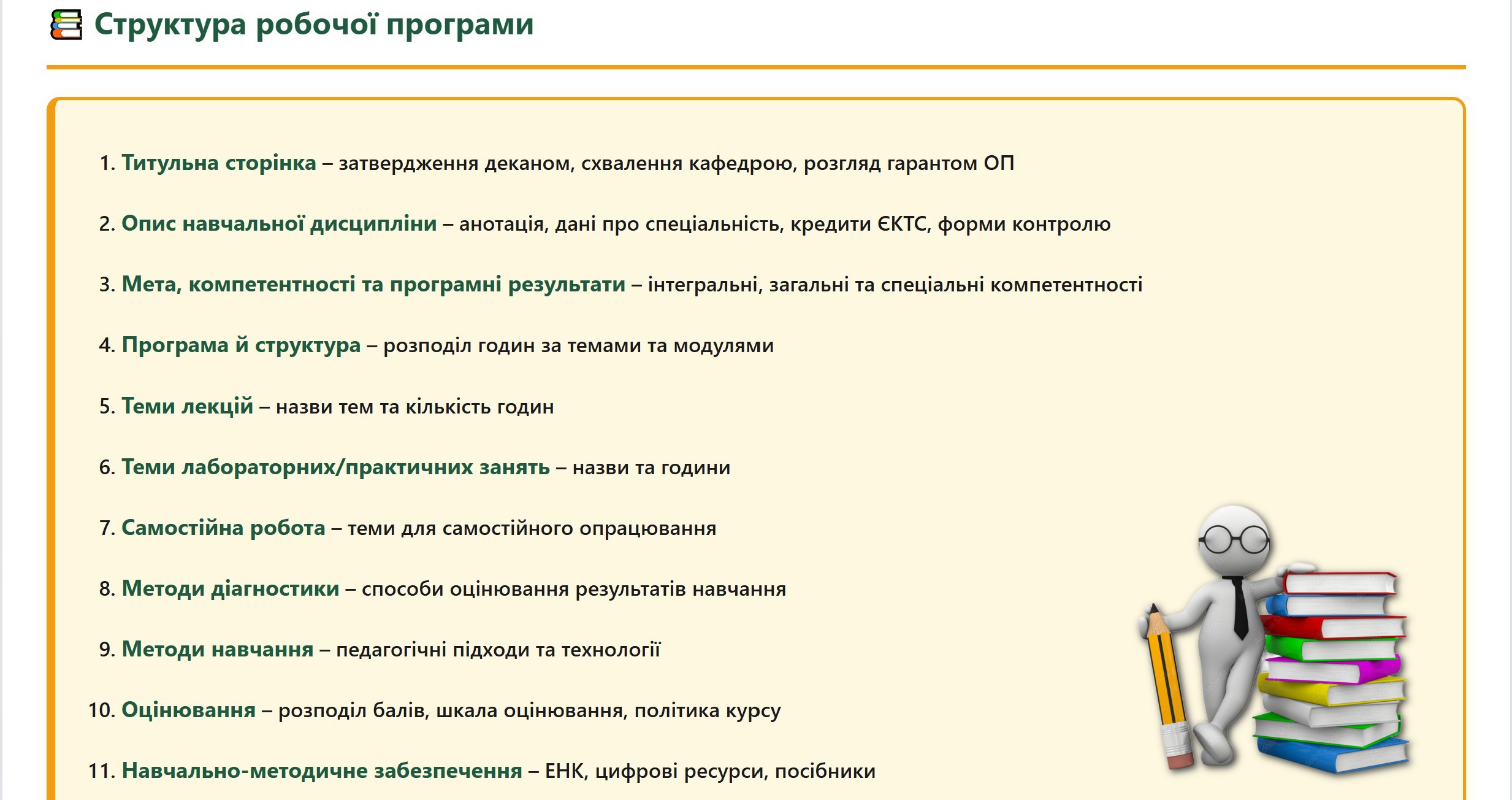 Структура робочої програми

1. Титульна сторінка – затвердження деканом, схвалення кафедрою, розгляд гарантом ОП

2. Опис навчальної дисципліни – анотація, дані про спеціальність, кредити ЄКТС, форми контролю

3. Мета, компетентності та програмні результати – інтегральні, загальні та спеціальні компетентності

4. Програма й структура – розподіл годин за темами та модулями

5. Теми лекцій – назви тем та кількість годин

6. Теми лабораторних/практичних занять – назви та години

7. Самостійна робота – теми для самостійного опрацювання

8. Методи діагностики – способи оцінювання результатів навчання

9. Методи навчання – педагогічні підходи та технології

10. Оцінювання – розподіл балів, шкала оцінювання, політика курсу

11. Навчально-методичне забезпечення – ЕНК, цифрові ресурси, посібники